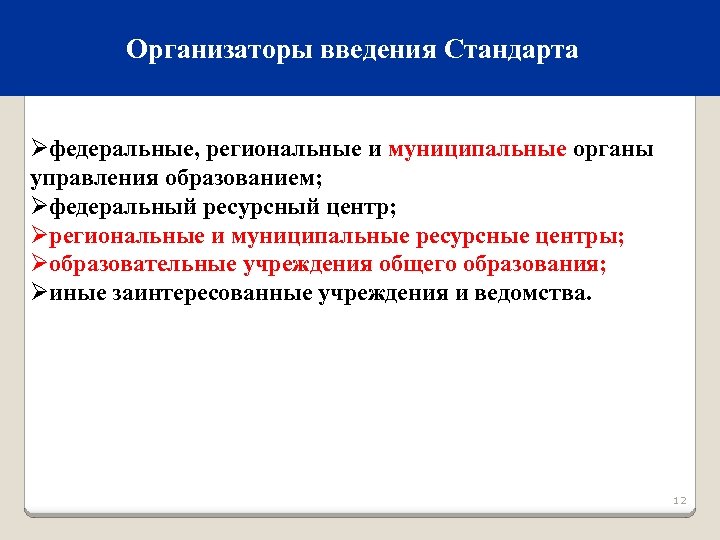 Организаторы введения Стандарта

➢федеральные, региональные и муниципальные органы управления образованием;
➢федеральный ресурсный центр;
➢региональные и муниципальные ресурсные центры;
➢образовательные учреждения общего образования;
➢иные заинтересованные учреждения и ведомства.

12